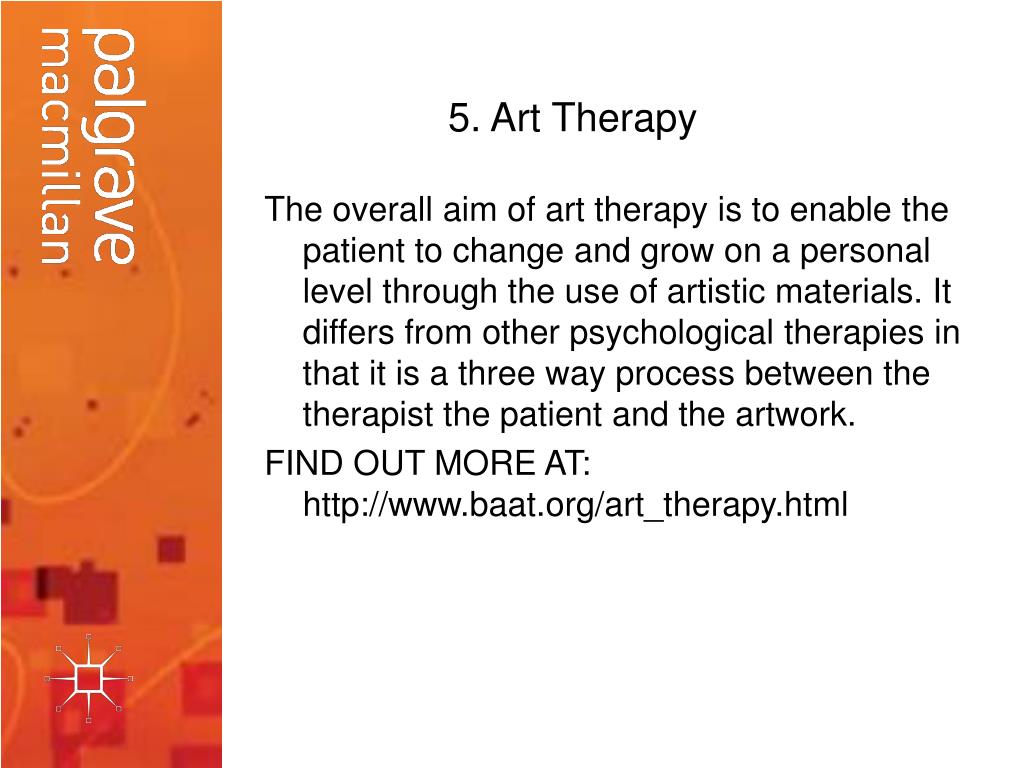 palgrave
macmillan

5. Art Therapy

The overall aim of art therapy is to enable the patient to change and grow on a personal level through the use of artistic materials. It differs from other psychological therapies in that it is a three way process between the therapist the patient and the artwork.

FIND OUT MORE AT: http://www.baat.org/art_therapy.html